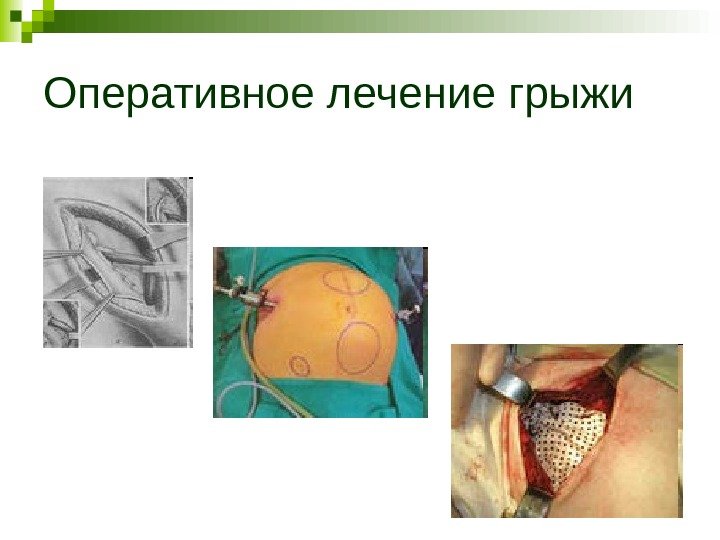 Оперативное лечение грыжи